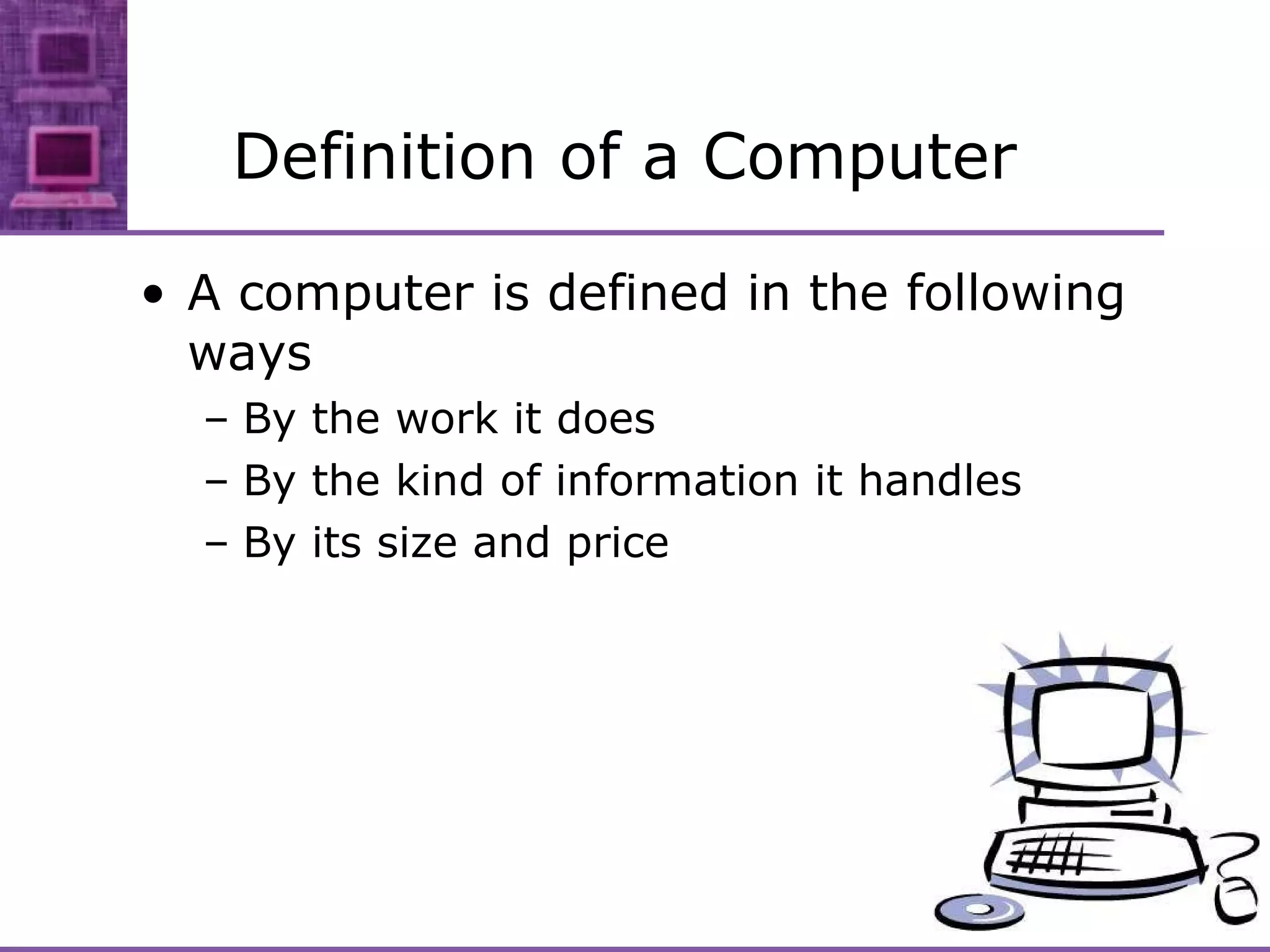 Definition of a Computer

• A computer is defined in the following ways
– By the work it does
– By the kind of information it handles
– By its size and price